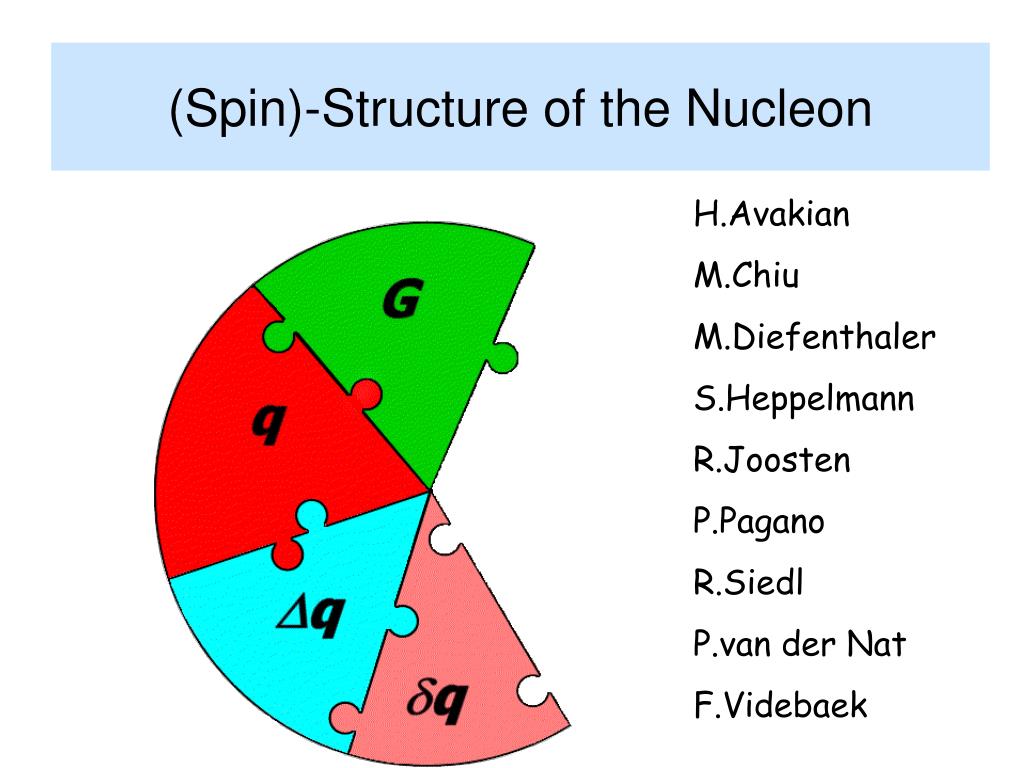 (Spin)-Structure of the Nucleon

G

q

$\Delta q$

$\delta q$

H.Avakian
M.Chiu
M.Diefenthaler
S.Heppelmann
R.Joosten
P.Pagano
R.Siedl
P.van der Nat
F.Videbaek